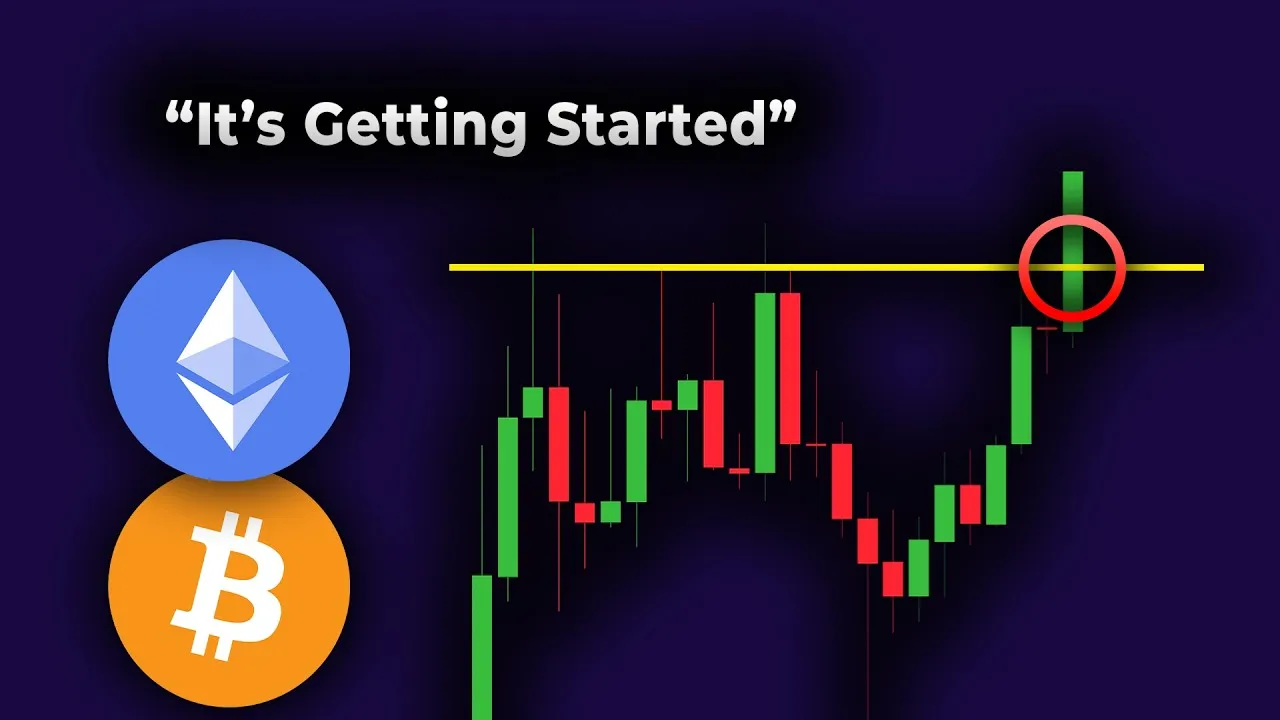 “It’s Getting Started”